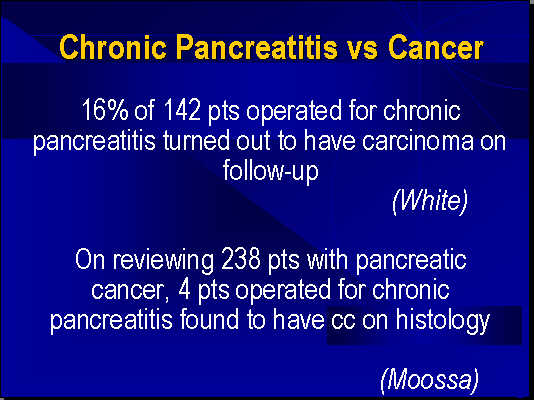 Chronic Pancreatitis vs Cancer

16% of 142 pts operated for chronic pancreatitis turned out to have carcinoma on follow-up

(White)

On reviewing 238 pts with pancreatic cancer, 4 pts operated for chronic pancreatitis found to have cc on histology

(Moossa)